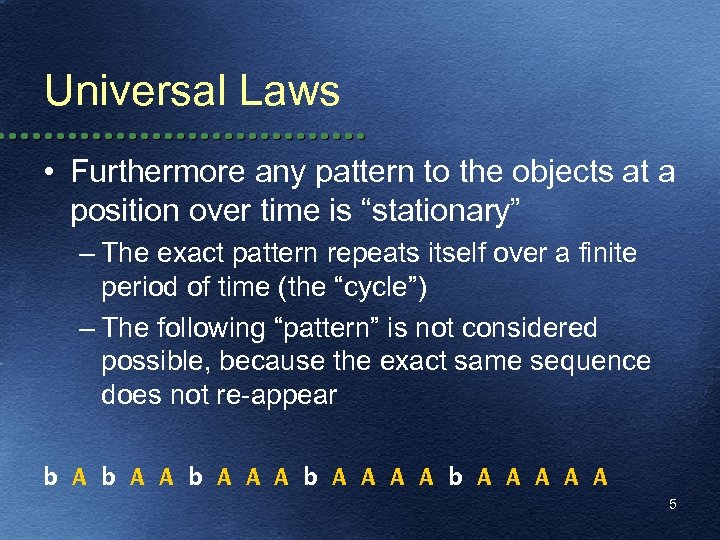 Universal Laws

• Furthermore any pattern to the objects at a position over time is “stationary”

– The exact pattern repeats itself over a finite period of time (the “cycle”)

– The following “pattern” is not considered possible, because the exact same sequence does not re-appear

b A b A A b A A A b A A A A b A A A A A

5